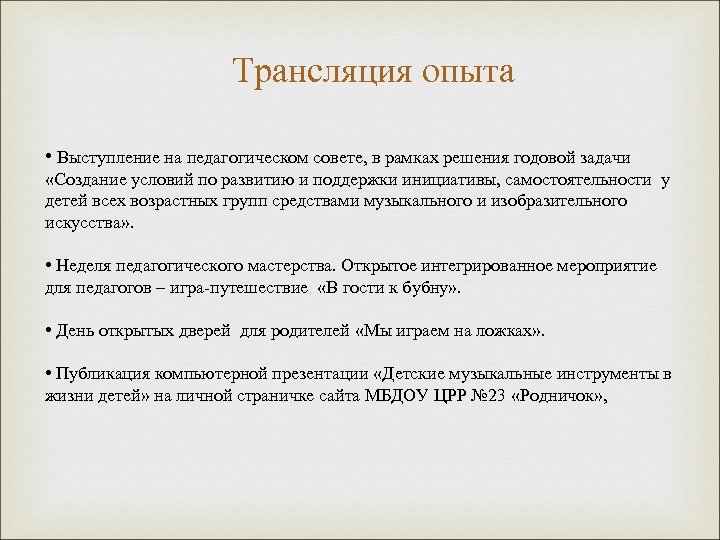 Трансляция опыта

• Выступление на педагогическом совете, в рамках решения годовой задачи «Создание условий по развитию и поддержки инициативы, самостоятельности у детей всех возрастных групп средствами музыкального и изобразительного искусства».

• Неделя педагогического мастерства. Открытое интегрированное мероприятие для педагогов – игра-путешествие «В гости к бубну».

• День открытых дверей для родителей «Мы играем на ложках».

• Публикация компьютерной презентации «Детские музыкальные инструменты в жизни детей» на личной страничке сайта МБДОУ ЦРР №23 «Родничок»,